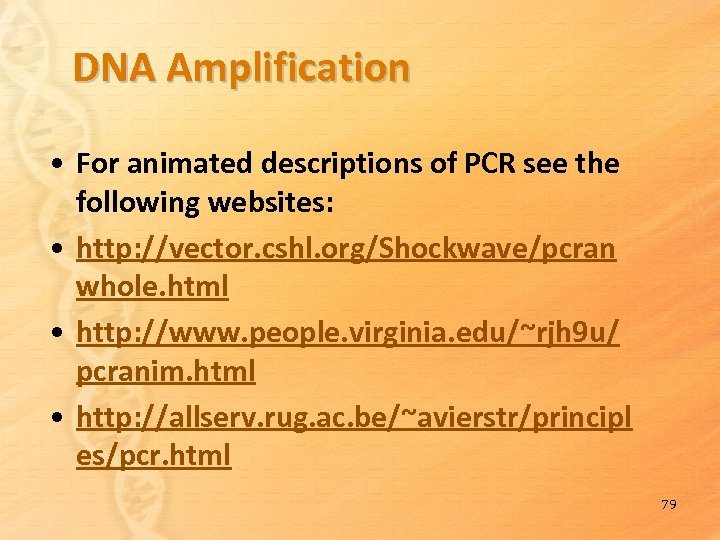 DNA Amplification

• For animated descriptions of PCR see the following websites:

• http://vector.cshl.org/Shockwave/pcranwhole.html

• http://www.people.virginia.edu/~rjh9u/pcranim.html

• http://allserv.rug.ac.be/~avierstr/principles/pcr.html

79